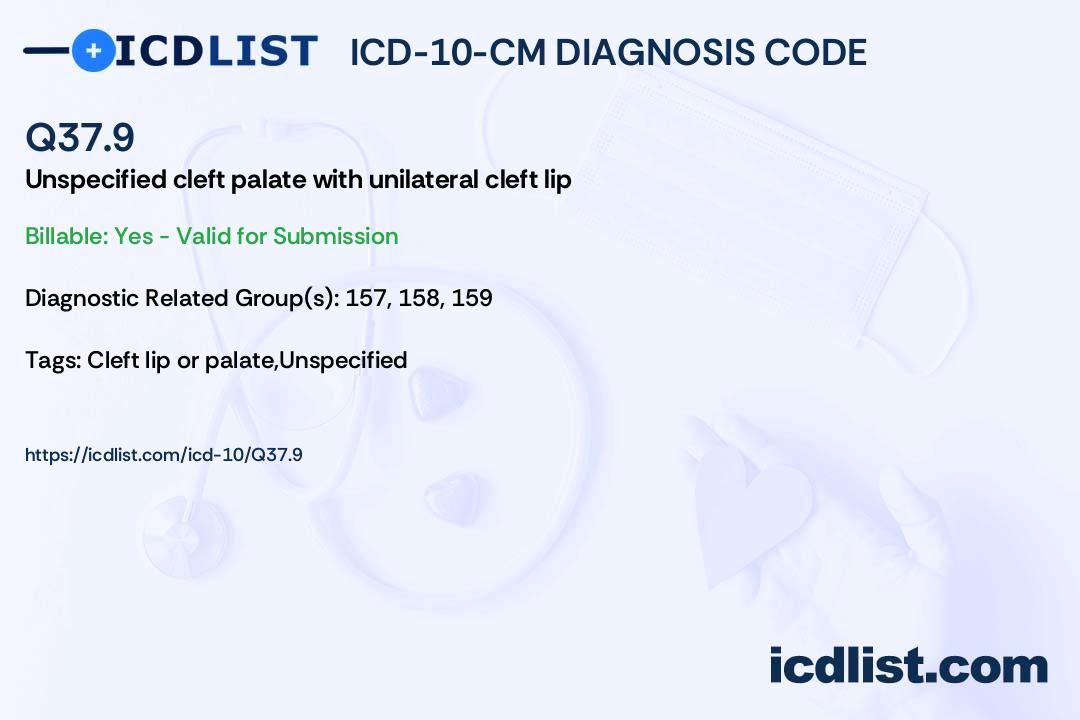 ICDLIST ICD-10-CM DIAGNOSIS CODE

Q37.9

Unspecified cleft palate with unilateral cleft lip

Billable: Yes - Valid for Submission

Diagnostic Related Group(s): 157, 158, 159

Tags: Cleft lip or palate,Unspecified

https://icdlist.com/icd-10/Q37.9

icdlist.com